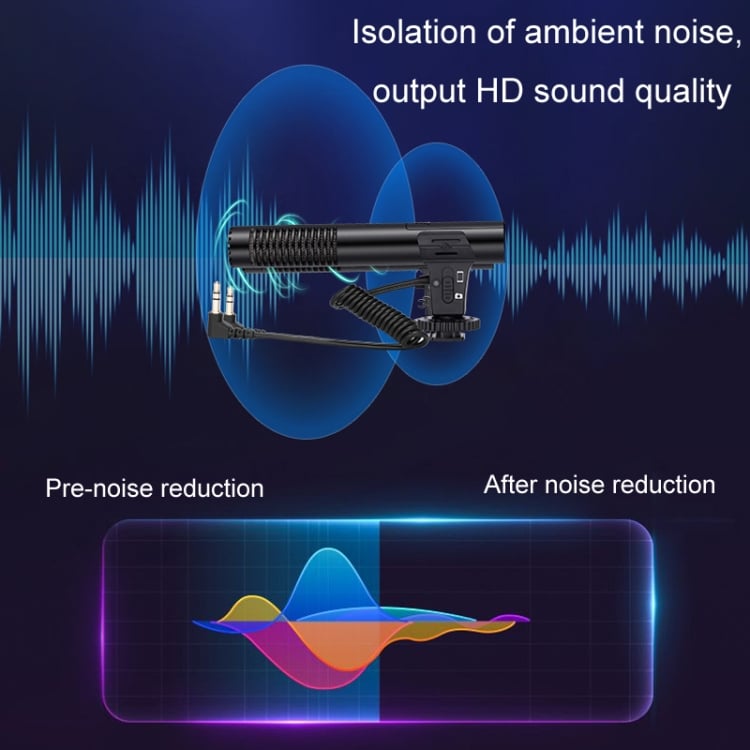 Isolation of ambient noise, output HD sound quality

Pre-noise reduction

After noise reduction